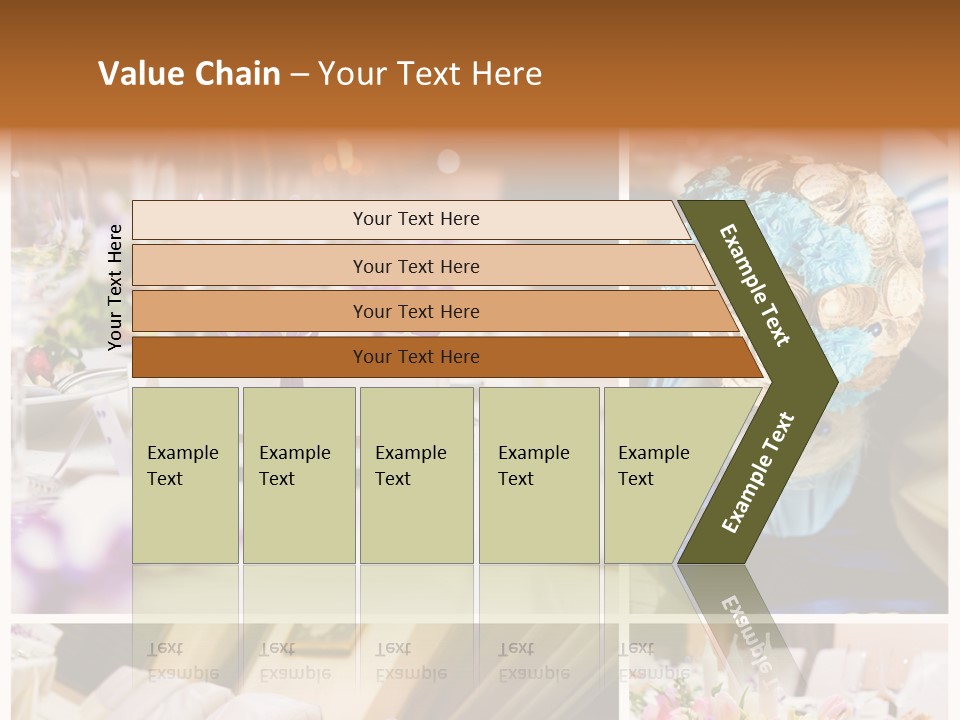 Value Chain – Your Text Here

Your Text Here

Your Text Here

Your Text Here

Your Text Here

Your Text Here

Example Text

Example Text

Example Text

Example Text

Example Text

Example Text

Example Text